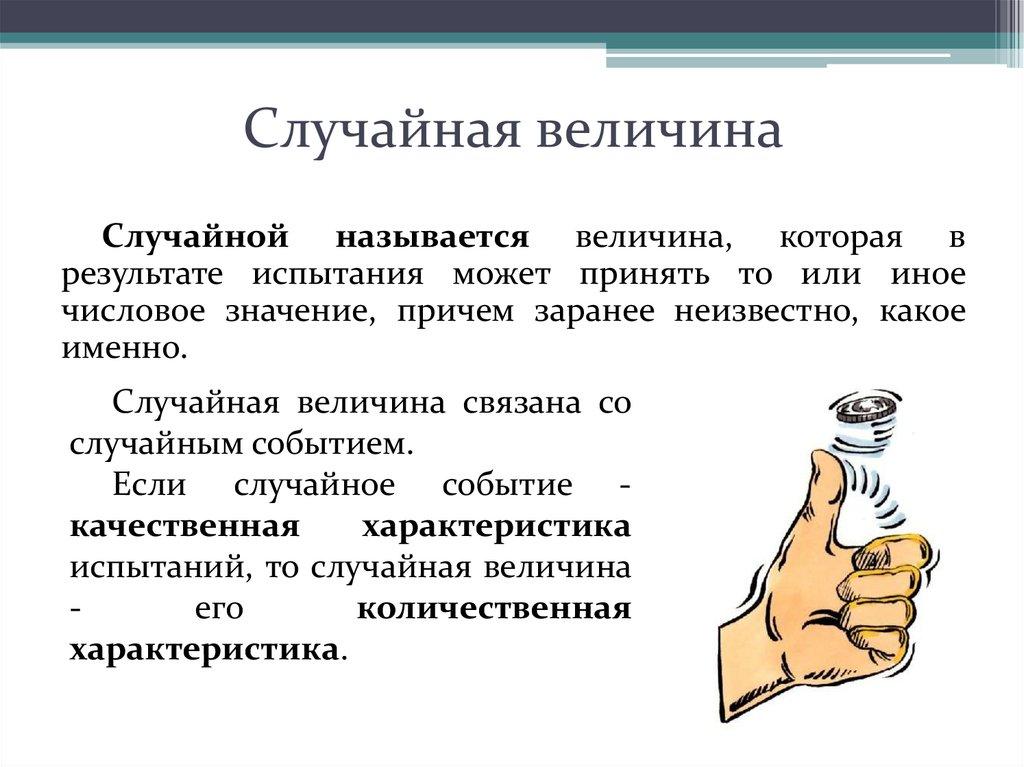 Случайная величина

Случайной называется величина, которая в результате испытания может принять то или иное числовое значение, причем заранее неизвестно, какое именно.

Случайная величина связана со случайным событием.

Если случайное событие - качественная характеристика испытаний, то случайная величина - его количественная характеристика.